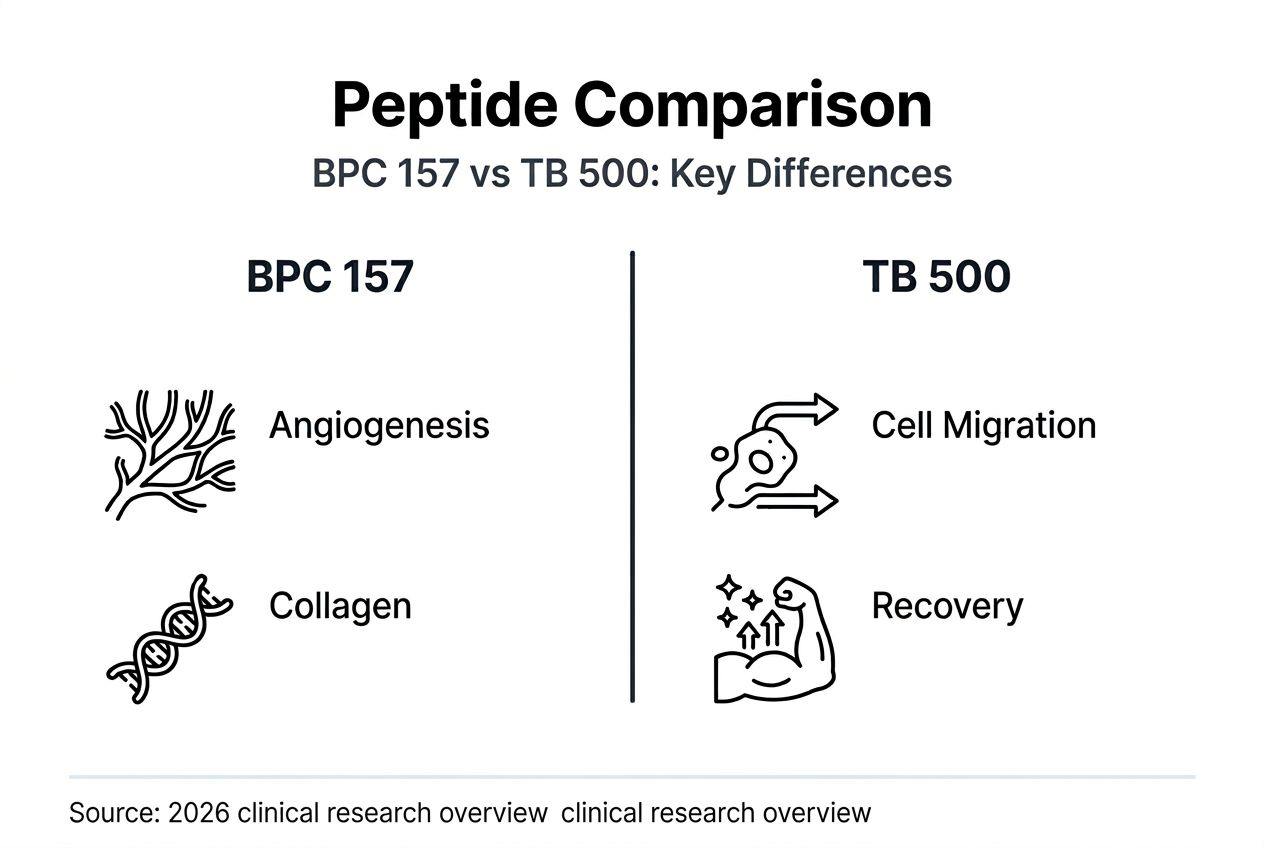 Peptide Comparison
BPC 157 vs TB 500: Key Differences

BPC 157

Angiogenesis

Collagen

TB 500

Cell Migration

Recovery

Source: 2026 clinical research overview clinical research overview